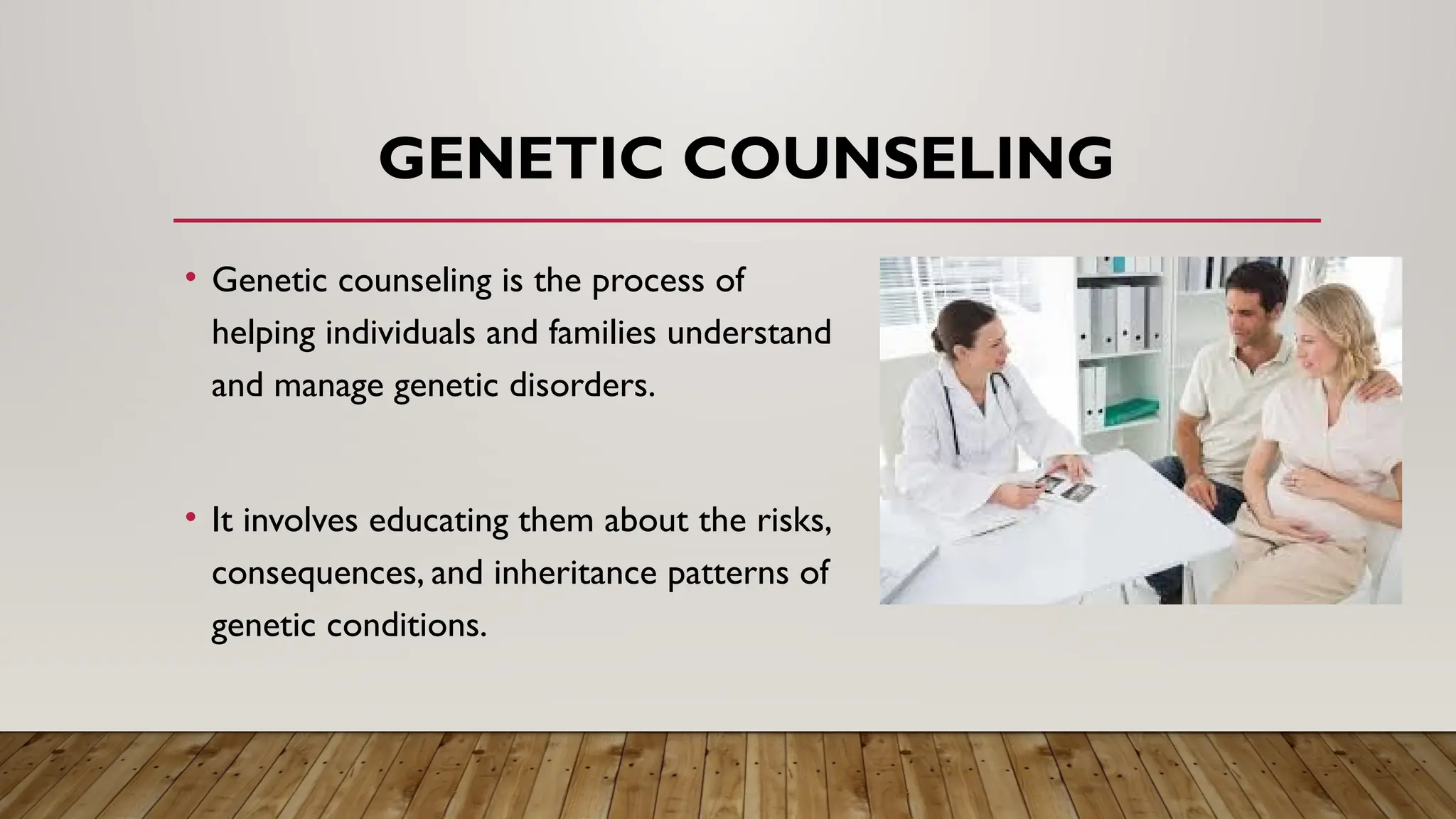 GENETIC COUNSELING

• Genetic counseling is the process of helping individuals and families understand and manage genetic disorders.

• It involves educating them about the risks, consequences, and inheritance patterns of genetic conditions.